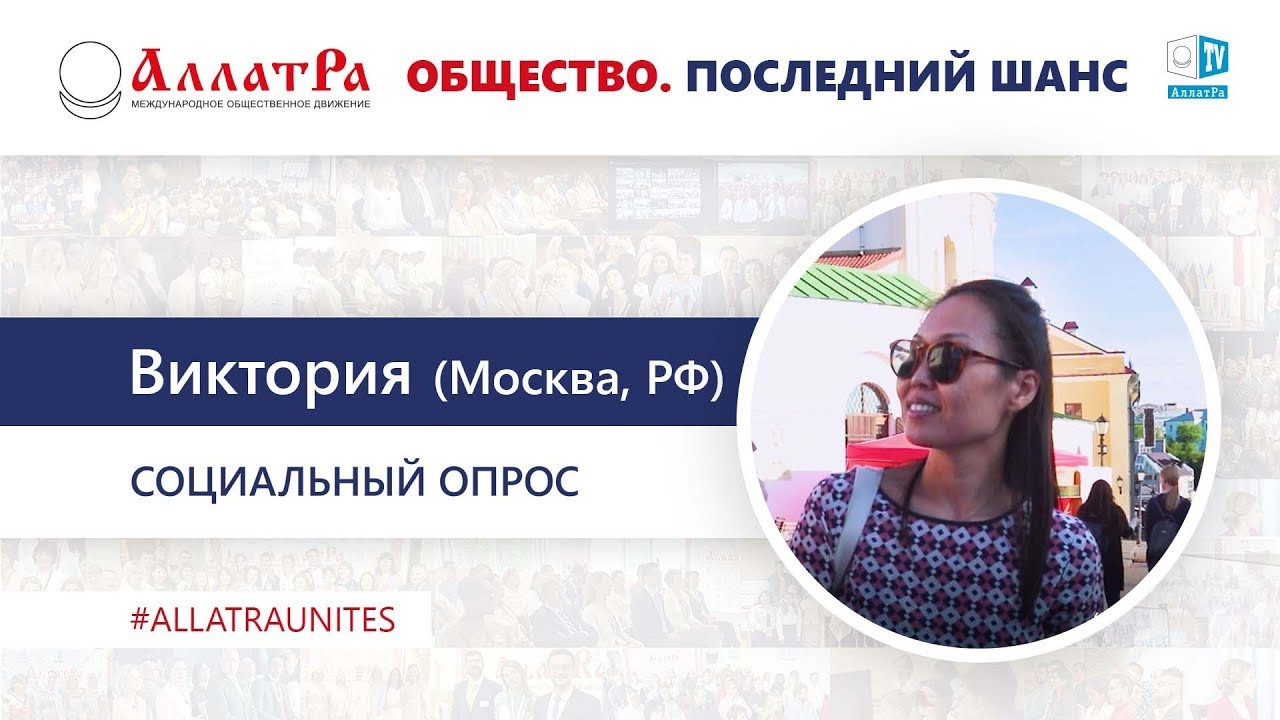 АллатРа
МЕЖДУНАРОДНОЕ ОБЩЕСТВЕННОЕ ДВИЖЕНИЕ

ОБЩЕСТВО. ПОСЛЕДНИЙ ШАНС

TV
АллатРа

Виктория (Москва, РФ)

СОЦИАЛЬНЫЙ ОПРОС

#ALLATRAUNITES